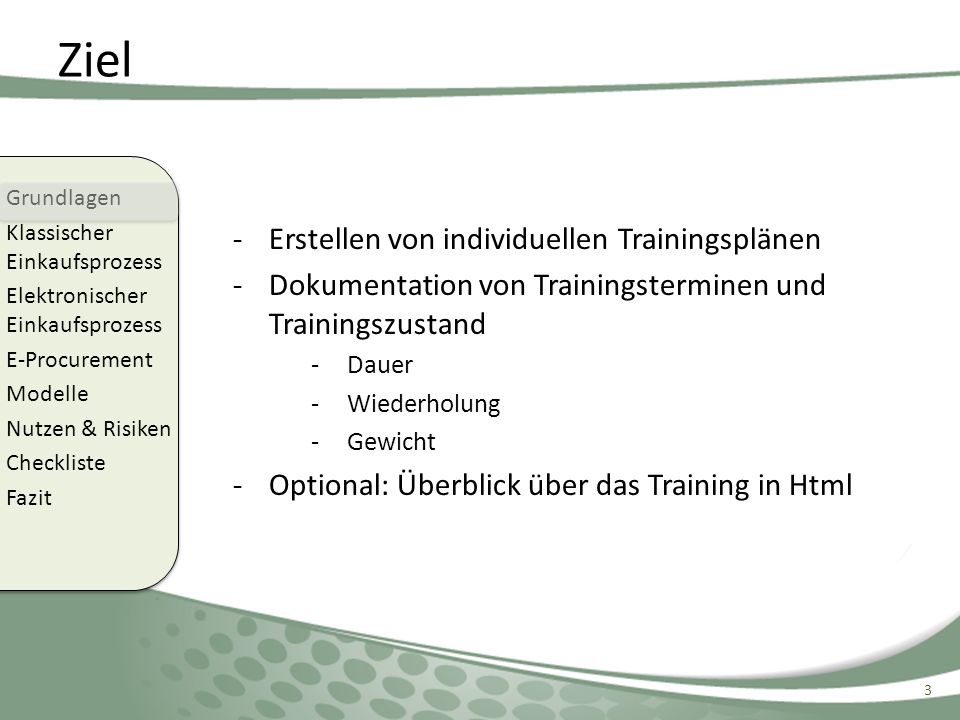 Ziel

Grundlagen
Klassischer Einkaufsprozess
Elektronischer Einkaufsprozess
E-Procurement
Modelle
Nutzen & Risiken
Checkliste
Fazit

- Erstellen von individuellen Trainingsplänen
- Dokumentation von Trainingsterminen und Trainingszustand
  - Dauer
  - Wiederholung
  - Gewicht
- Optional: Überblick über das Training in Html

3